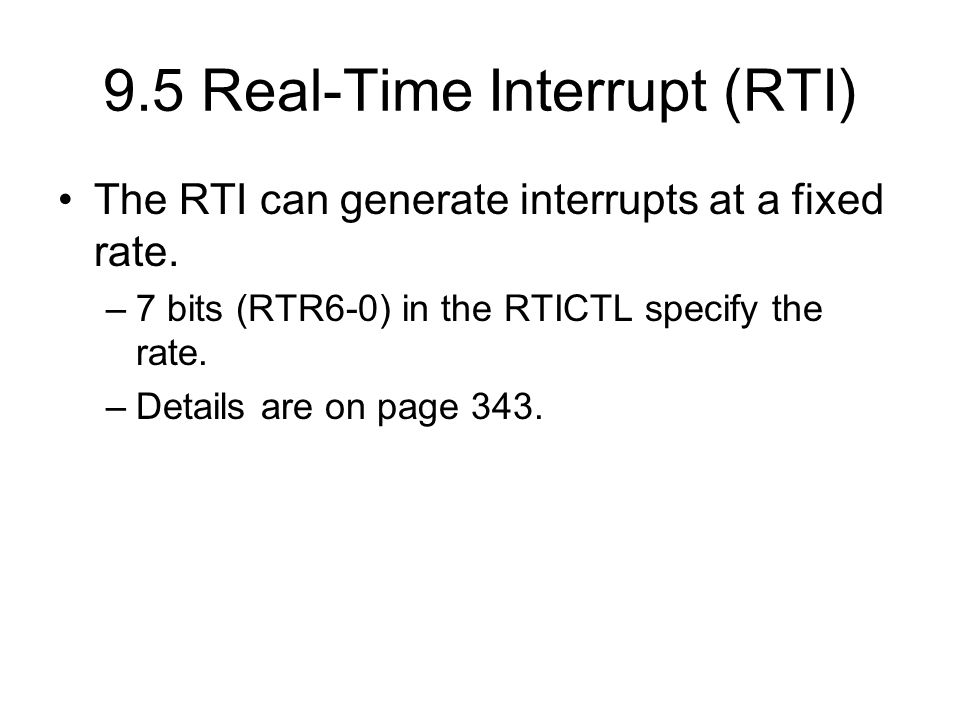 9.5 Real-Time Interrupt (RTI)

• The RTI can generate interrupts at a fixed rate.

– 7 bits (RTR6-0) in the RTICTL specify the rate.

– Details are on page 343.